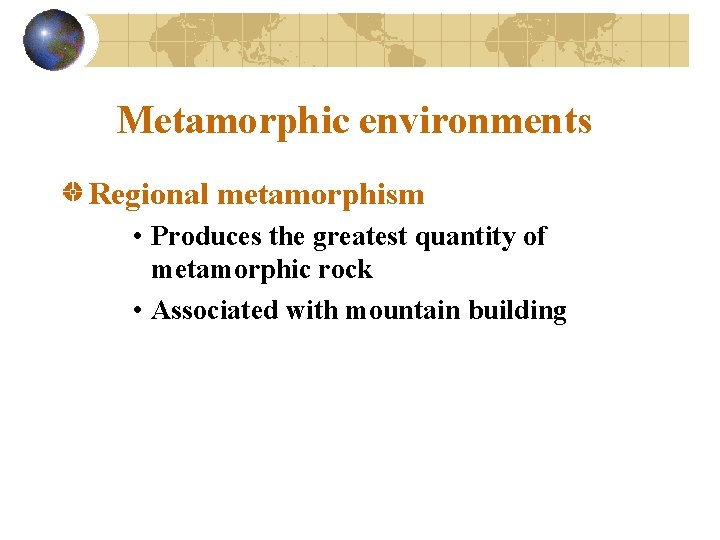 Metamorphic environments

Regional metamorphism

• Produces the greatest quantity of metamorphic rock

• Associated with mountain building